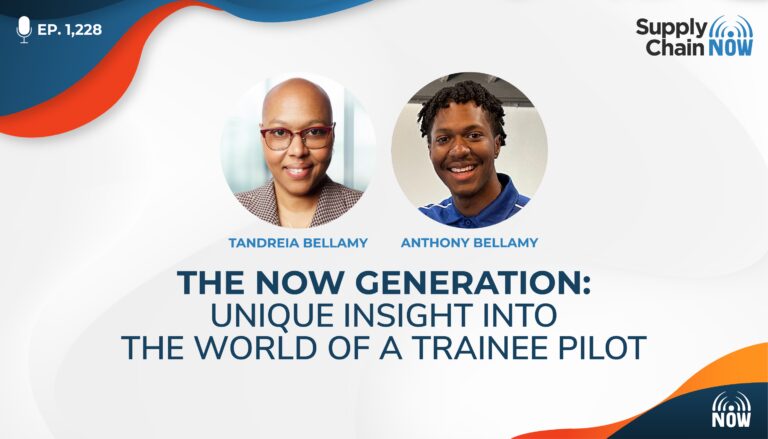 EP. 1,228

Supply Chain NOW

TANDREIA BELLAMY

ANTHONY BELLAMY

THE NOW GENERATION: UNIQUE INSIGHT INTO THE WORLD OF A TRAINEE PILOT

NOW